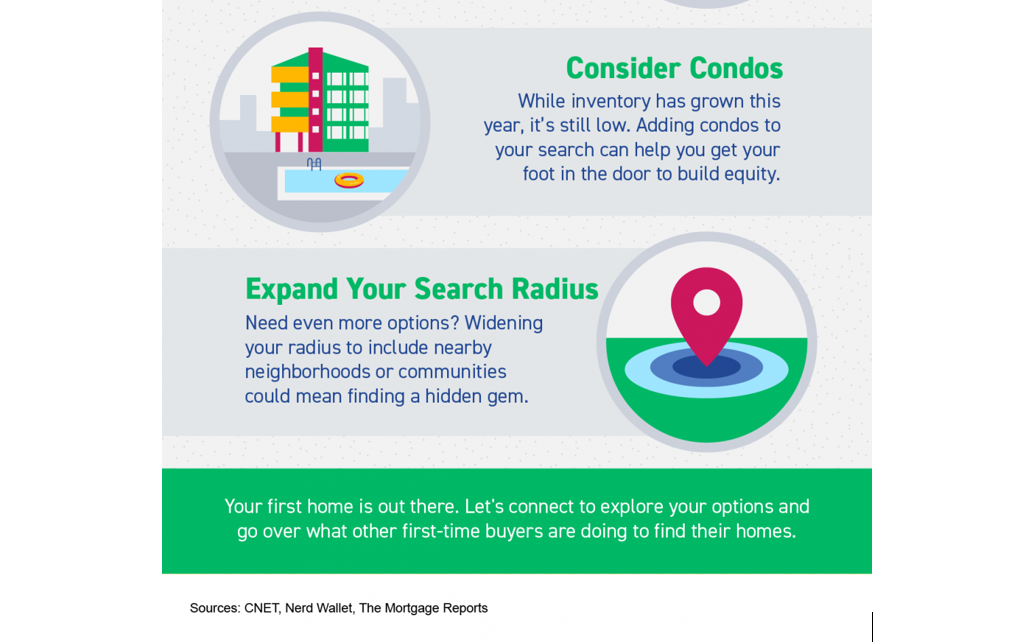 Consider Condos

While inventory has grown this year, it's still low. Adding condos to your search can help you get your foot in the door to build equity.

Expand Your Search Radius

Need even more options? Widening your radius to include nearby neighborhoods or communities could mean finding a hidden gem.

Your first home is out there. Let's connect to explore your options and go over what other first-time buyers are doing to find their homes.

Sources: CNET, Nerd Wallet, The Mortgage Reports